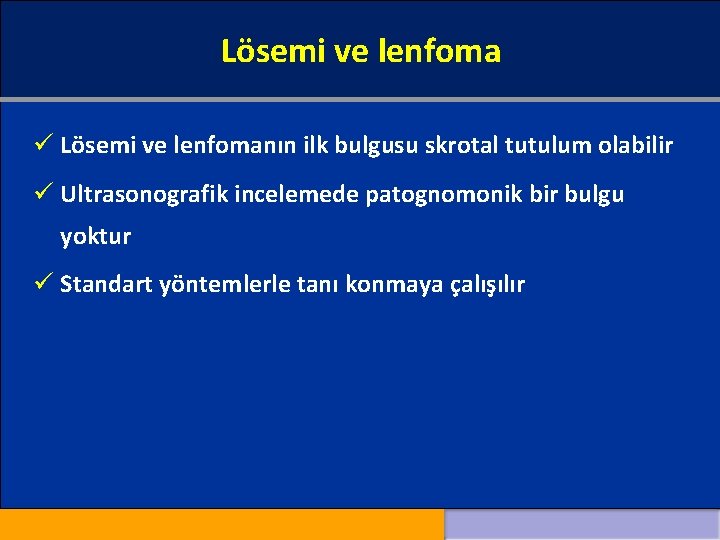 Lösemi ve lenfoma

✓ Lösemi ve lenfomanın ilk bulgusu skrotal tutulum olabilir

✓ Ultrasonografik incelemede patognomonik bir bulgu yoktur

✓ Standart yöntemlerle tanı konmaya çalışılır